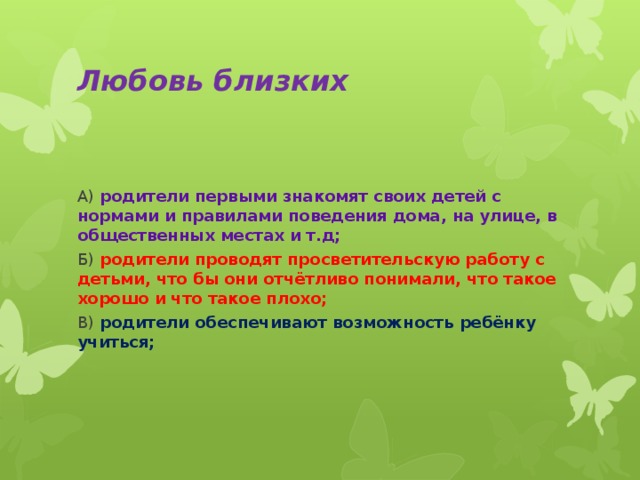 Любовь близких

А) родители первыми знакомят своих детей с нормами и правилами поведения дома, на улице, в общественных местах и т.д;

Б) родители проводят просветительскую работу с детьми, что бы они отчётливо понимали, что такое хорошо и что такое плохо;

В) родители обеспечивают возможность ребёнку учиться;